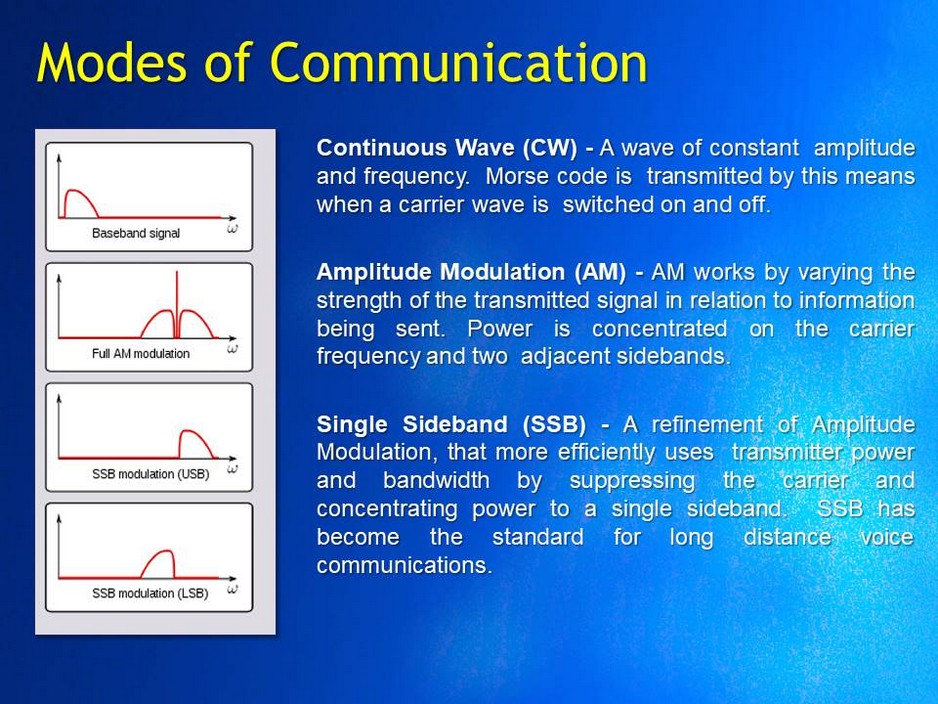 Modes of Communication

Baseband signal $\omega$

Full AM modulation $\omega$

SSB modulation (USB) $\omega$

SSB modulation (LSB) $\omega$

Continuous Wave (CW) - A wave of constant amplitude and frequency. Morse code is transmitted by this means when a carrier wave is switched on and off.

Amplitude Modulation (AM) - AM works by varying the strength of the transmitted signal in relation to information being sent. Power is concentrated on the carrier frequency and two adjacent sidebands.

Single Sideband (SSB) - A refinement of Amplitude Modulation, that more efficiently uses transmitter power and bandwidth by suppressing the carrier and concentrating power to a single sideband. SSB has become the standard for long distance voice communications.